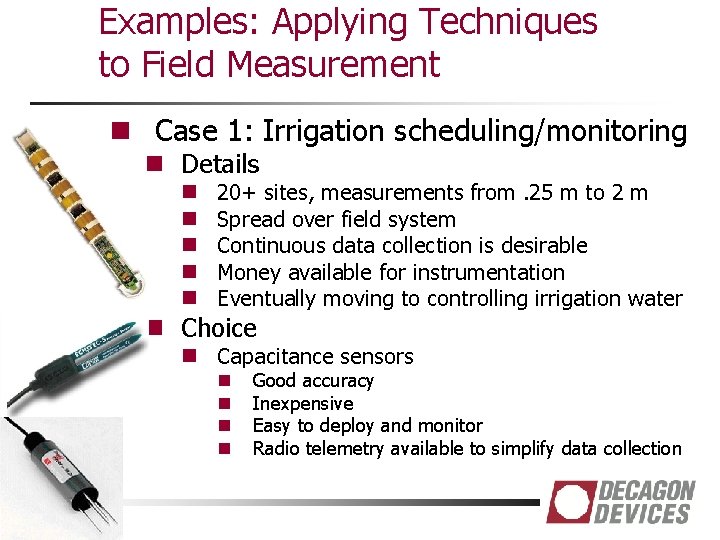 Examples: Applying Techniques to Field Measurement

Case 1: Irrigation scheduling/monitoring

Details

20+ sites, measurements from .25 m to 2 m

Spread over field system

Continuous data collection is desirable

Money available for instrumentation

Eventually moving to controlling irrigation water

Choice

Capacitance sensors

Good accuracy

Inexpensive

Easy to deploy and monitor

Radio telemetry available to simplify data collection

DECAGON DEVICES